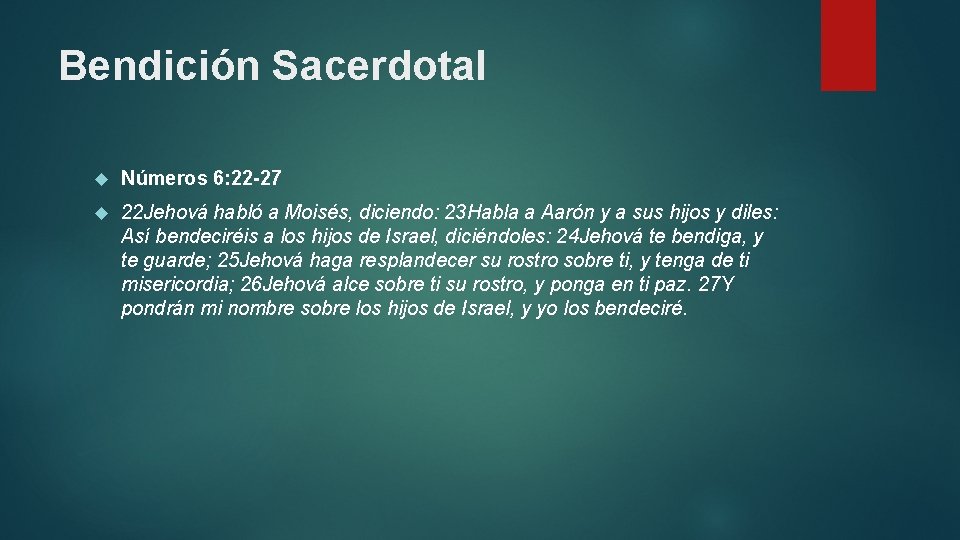 Bendición Sacerdotal

Números 6:22-27

22Jehová habló a Moisés, diciendo: 23Habla a Aarón y a sus hijos y diles: Así bendeciréis a los hijos de Israel, diciéndoles: 24Jehová te bendiga, y te guarde; 25Jehová haga resplandecer su rostro sobre ti, y tenga de ti misericordia; 26Jehová alce sobre ti su rostro, y ponga en ti paz. 27Y pondrán mi nombre sobre los hijos de Israel, y yo los bendeciré.